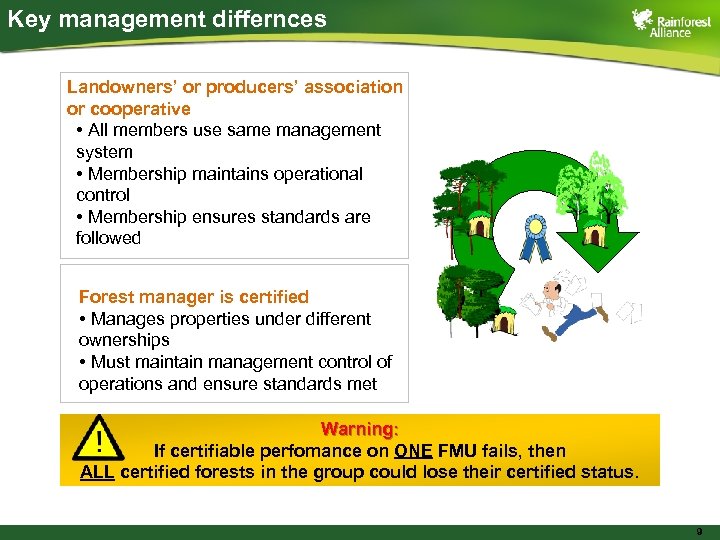 Key management differnces

Rainforest Alliance

Landowners' or producers' association or cooperative
• All members use same management system
• Membership maintains operational control
• Membership ensures standards are followed

Forest manager is certified
• Manages properties under different ownerships
• Must maintain management control of operations and ensure standards met

!

Warning:
If certifiable perfomance on ONE FMU fails, then ALL certified forests in the group could lose their certified status.

9